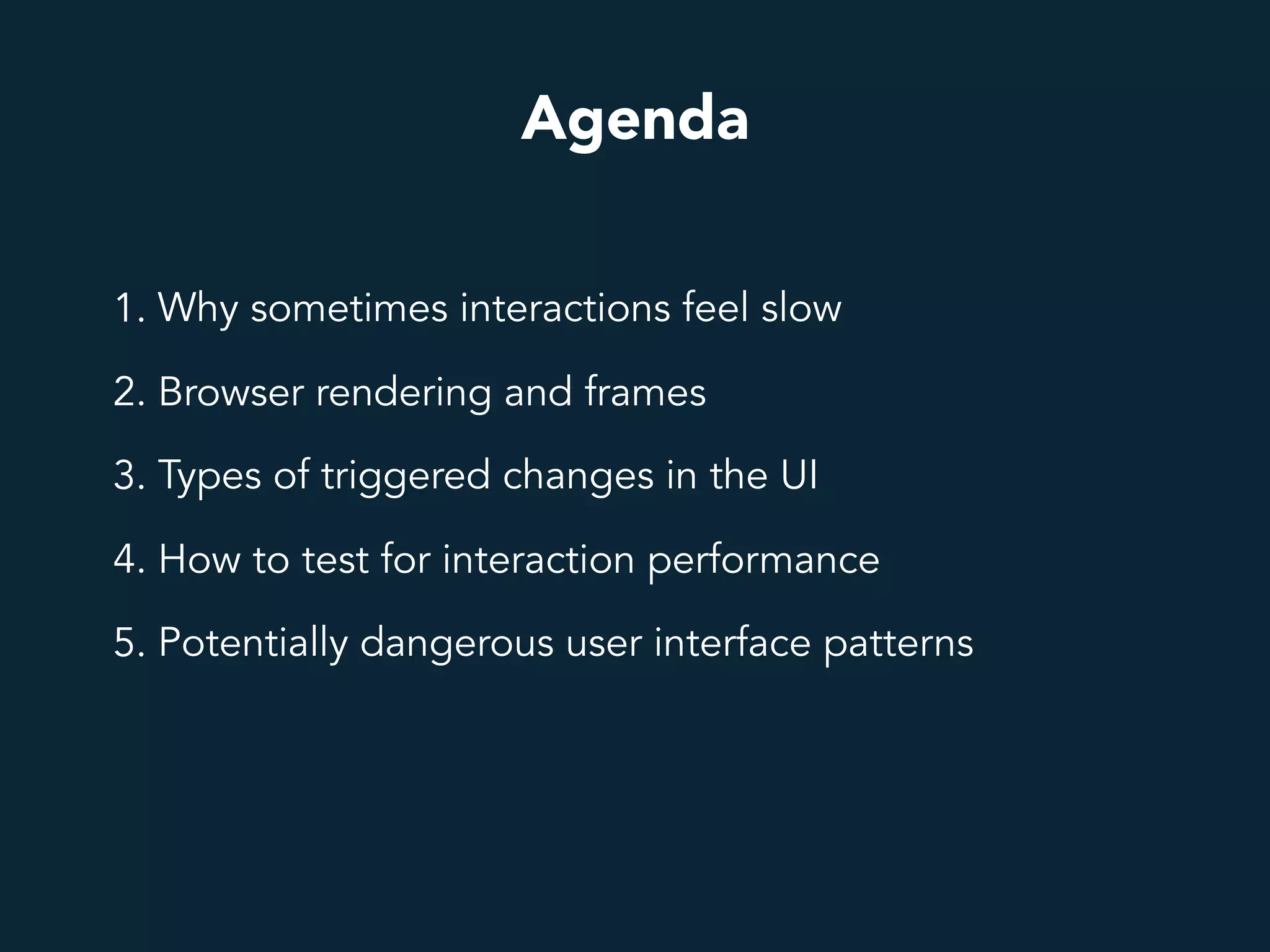 Agenda

1. Why sometimes interactions feel slow

2. Browser rendering and frames

3. Types of triggered changes in the UI

4. How to test for interaction performance

5. Potentially dangerous user interface patterns